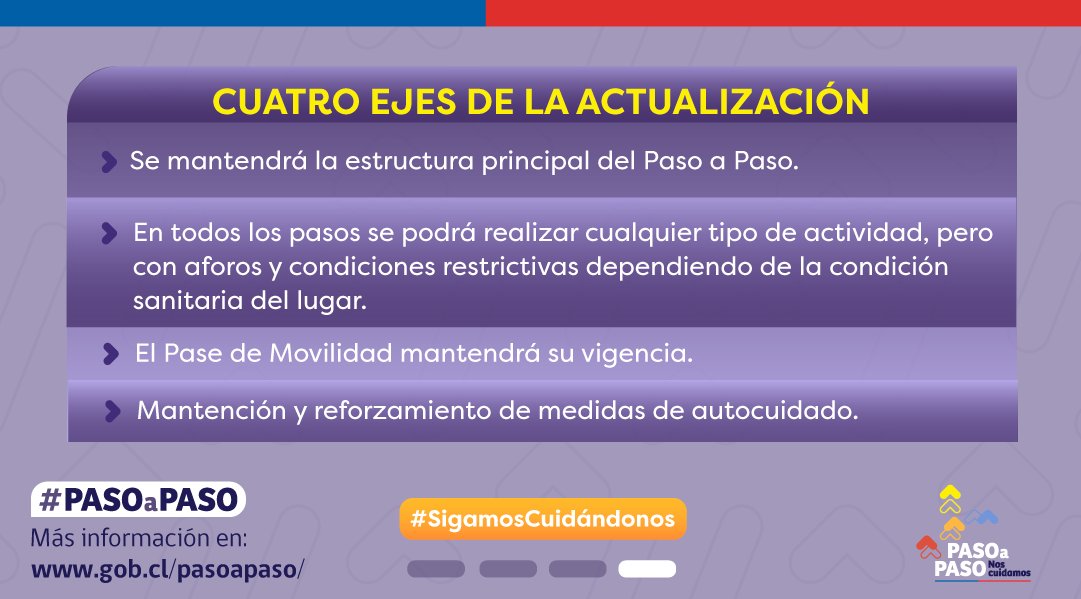 CUATRO EJES DE LA ACTUALIZACIÓN

Se mantendrá la estructura principal del Paso a Paso.

En todos los pasos se podrá realizar cualquier tipo de actividad, pero con aforos y condiciones restrictivas dependiendo de la condición sanitaria del lugar.

El Pase de Movilidad mantendrá su vigencia.

Mantención y reforzamiento de medidas de autocuidado.

#PASOaPASO
Más información en:
www.gob.cl/pasoapaso/

#SigamosCuidándonos

PASOa PASO Nos cuidamos